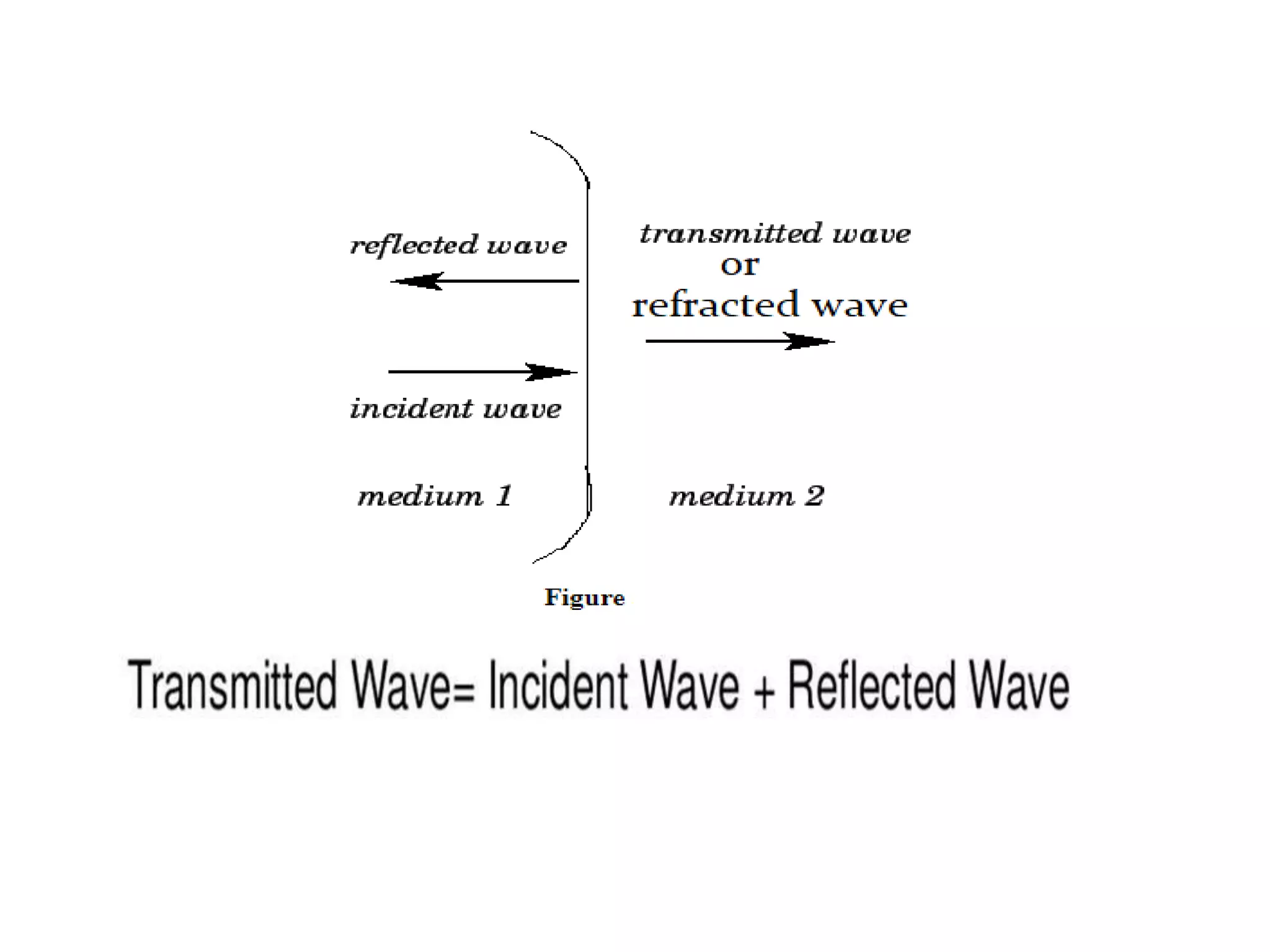 reflected wave

transmitted wave
or
refracted wave

incident wave

medium 1

medium 2

Figure

Transmitted Wave= Incident Wave + Reflected Wave